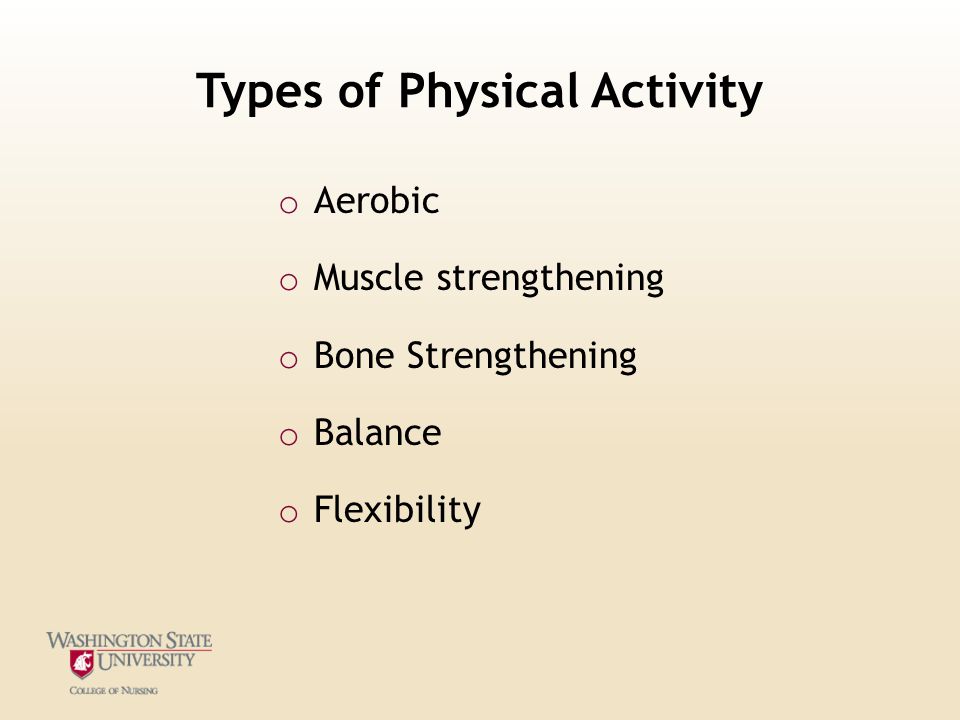 Types of Physical Activity

o Aerobic
o Muscle strengthening
o Bone Strengthening
o Balance
o Flexibility

WASHINGTON STATE UNIVERSITY
COLLEGE OF NURSING